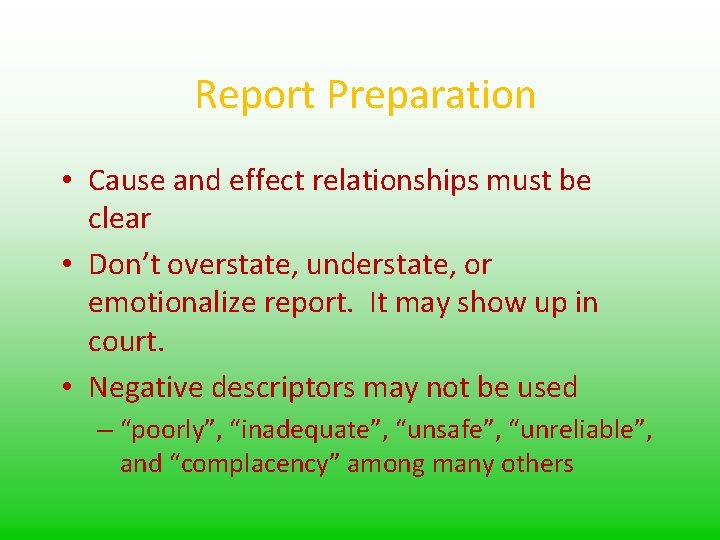 Report Preparation

• Cause and effect relationships must be clear

• Don’t overstate, understate, or emotionalize report. It may show up in court.

• Negative descriptors may not be used

– “poorly”, “inadequate”, “unsafe”, “unreliable”, and “complacency” among many others